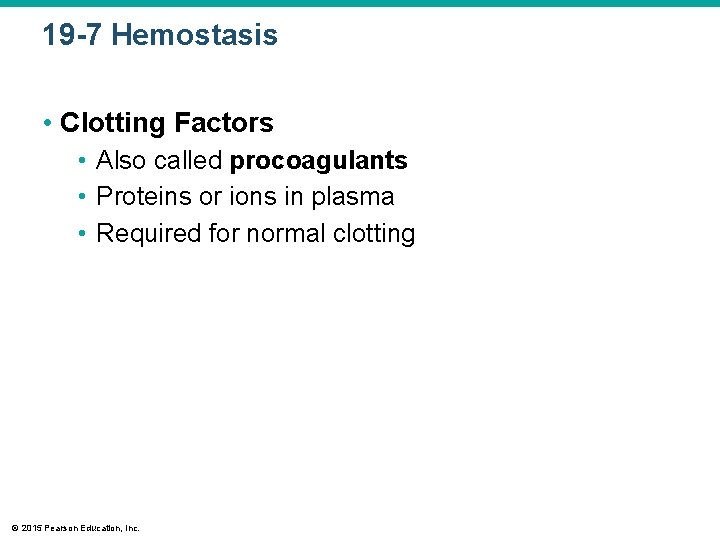 19-7 Hemostasis

• Clotting Factors
  • Also called procoagulants
  • Proteins or ions in plasma
  • Required for normal clotting

© 2015 Pearson Education, Inc.